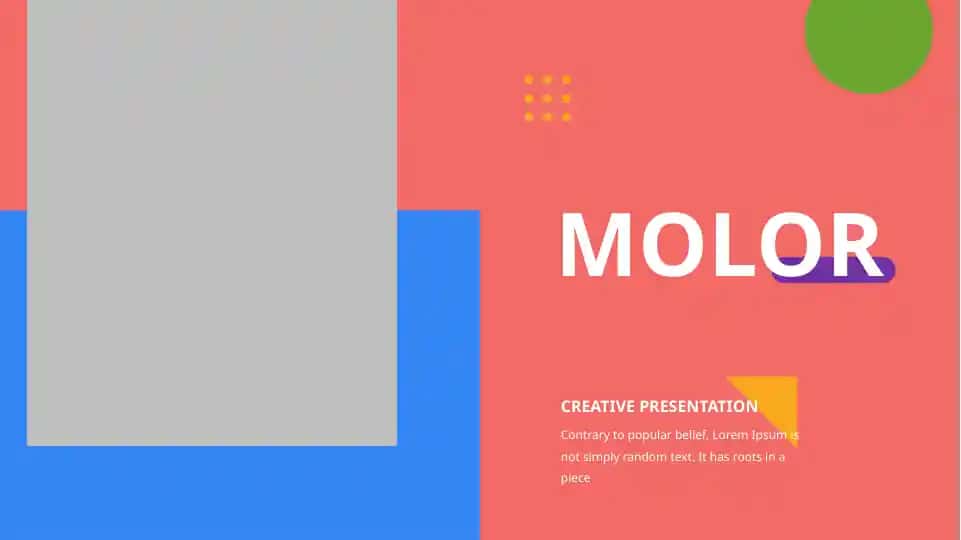 MOLOR

CREATIVE PRESENTATION

Contrary to popular belief, Lorem Ipsum is not simply random text. It has roots in a piece